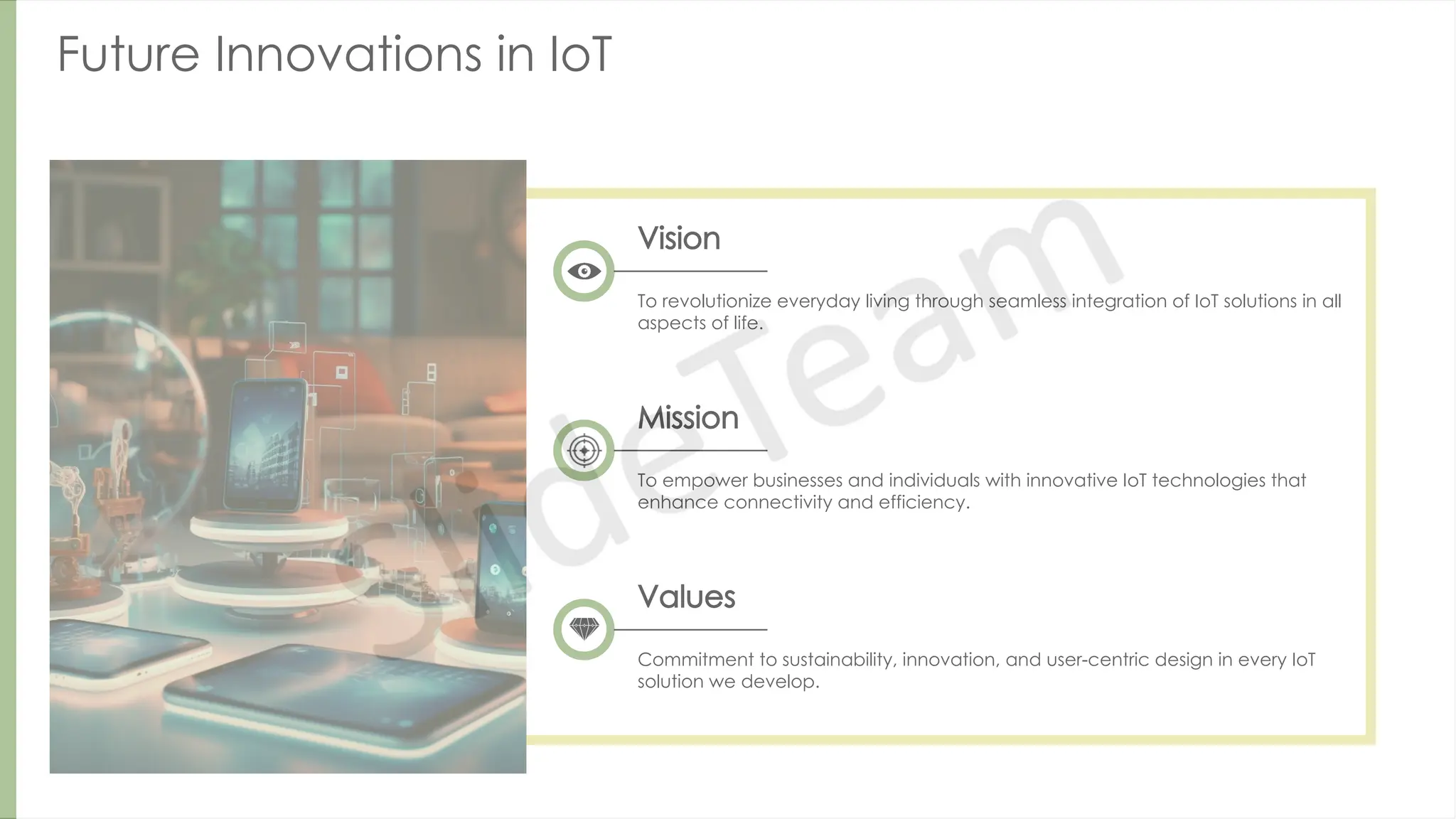 Future Innovations in IoT

Vision

To revolutionize everyday living through seamless integration of IoT solutions in all aspects of life.

Mission

To empower businesses and individuals with innovative IoT technologies that enhance connectivity and efficiency.

Values

Commitment to sustainability, innovation, and user-centric design in every IoT solution we develop.

SlideTeam